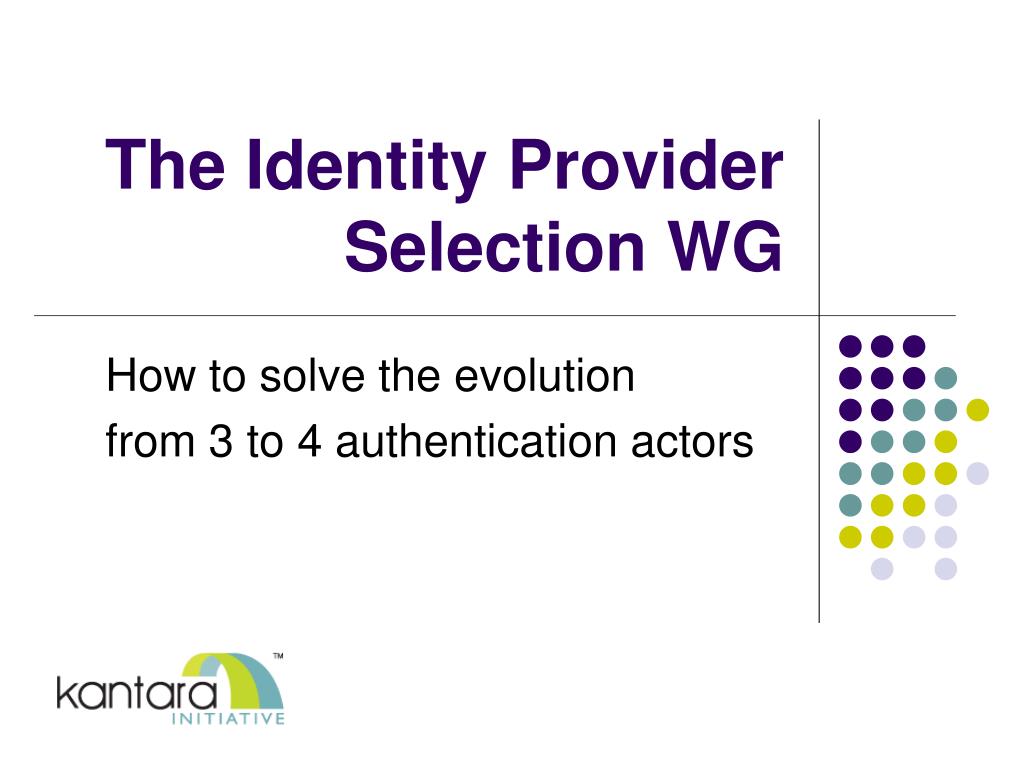 The Identity Provider Selection WG

How to solve the evolution
from 3 to 4 authentication actors

kantara™
INITIATIVE